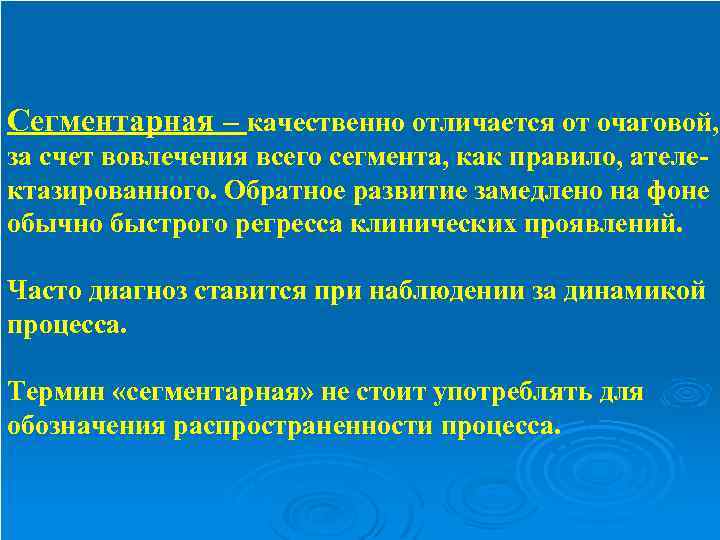 Сегментарная – качественно отличается от очаговой, за счет вовлечения всего сегмента, как правило, ателектазированного. Обратное развитие замедлено на фоне обычно быстрого регресса клинических проявлений.

Часто диагноз ставится при наблюдении за динамикой процесса.

Термин «сегментарная» не стоит употреблять для обозначения распространенности процесса.